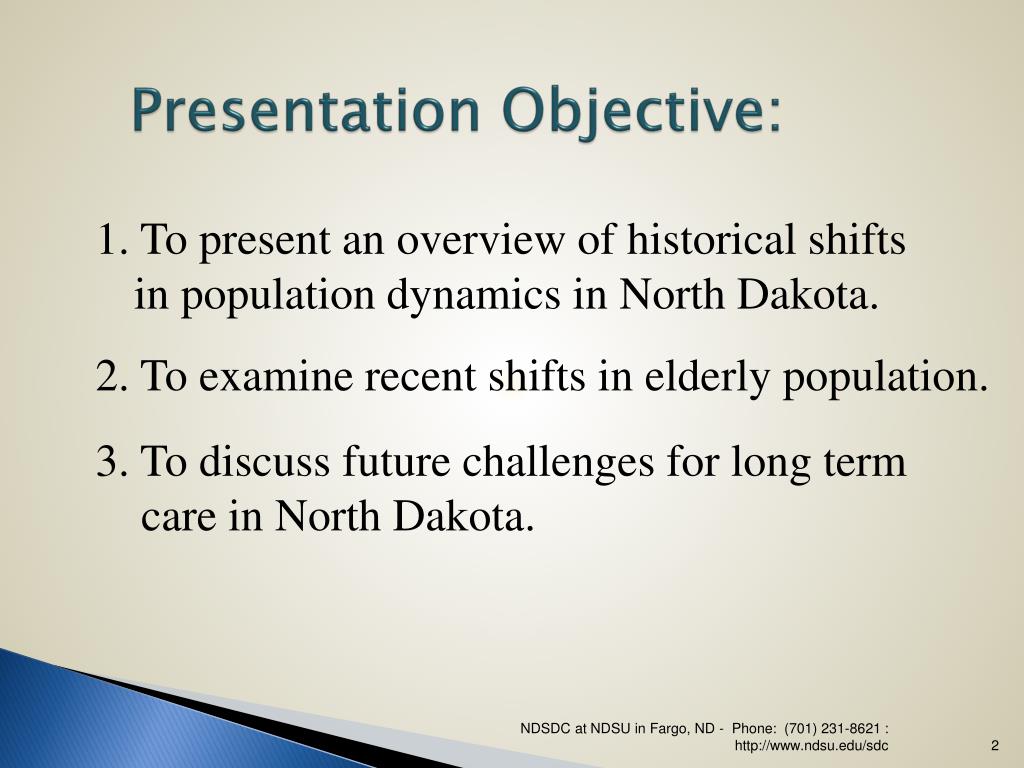 Presentation Objective:

1. To present an overview of historical shifts in population dynamics in North Dakota.

2. To examine recent shifts in elderly population.

3. To discuss future challenges for long term care in North Dakota.

NDSDC at NDSU in Fargo, ND - Phone: (701) 231-8621 : http://www.ndsu.edu/sdc

2